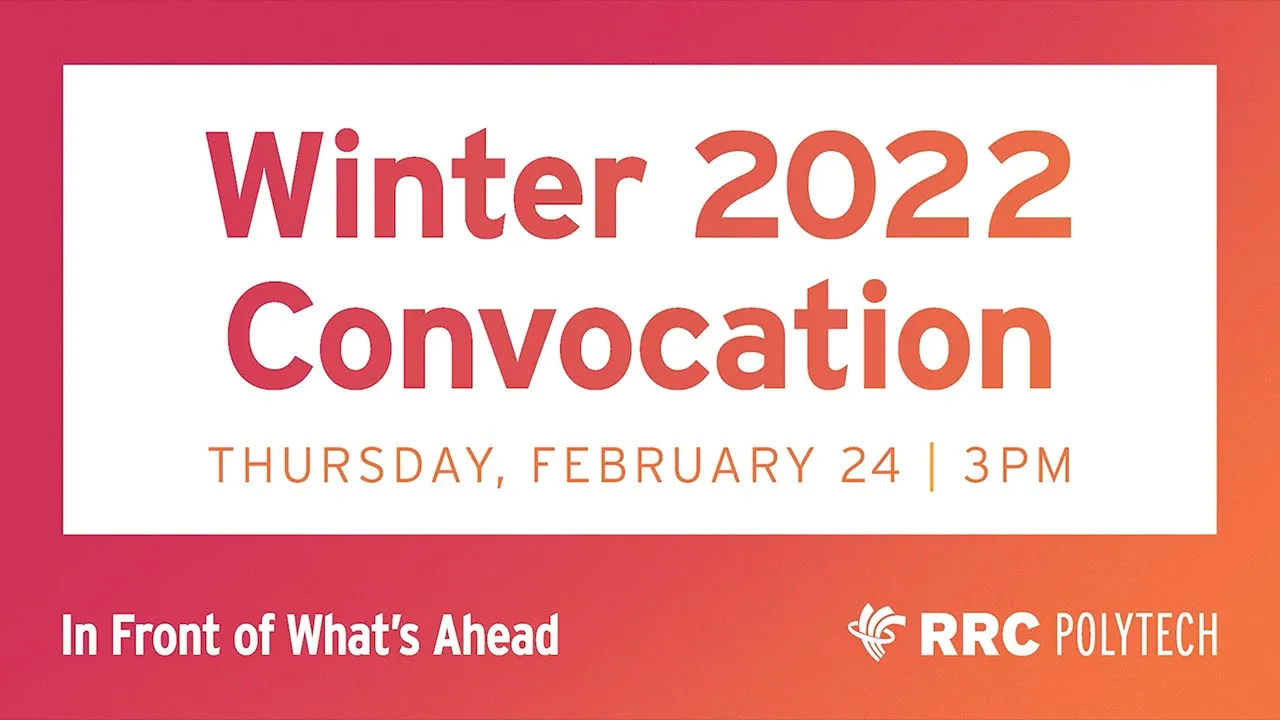 Winter 2022 Convocation

THURSDAY, FEBRUARY 24 | 3PM

In Front of What's Ahead

RRC POLYTECH